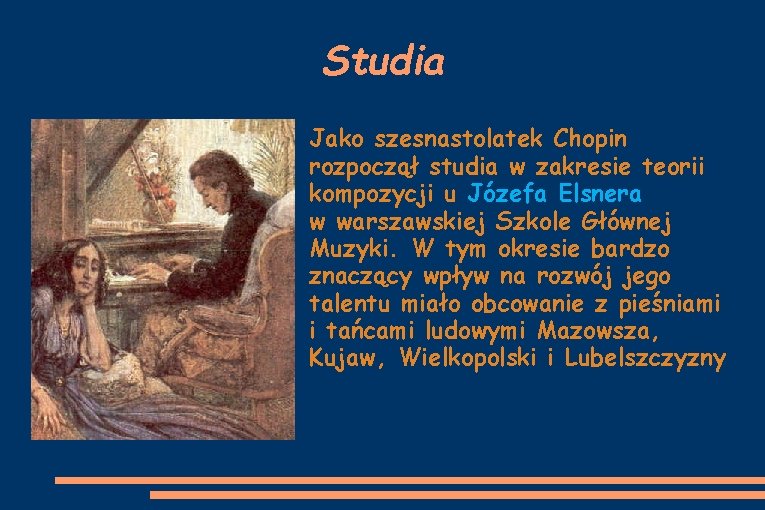 Studia

Jako szesnastolatek Chopin rozpoczął studia w zakresie teorii kompozycji u Józefa Elsnera w warszawskiej Szkole Głównej Muzyki. W tym okresie bardzo znaczący wpływ na rozwój jego talentu miało obcowanie z pieśniami i tańcami ludowymi Mazowsza, Kujaw, Wielkopolski i Lubelszczyzny